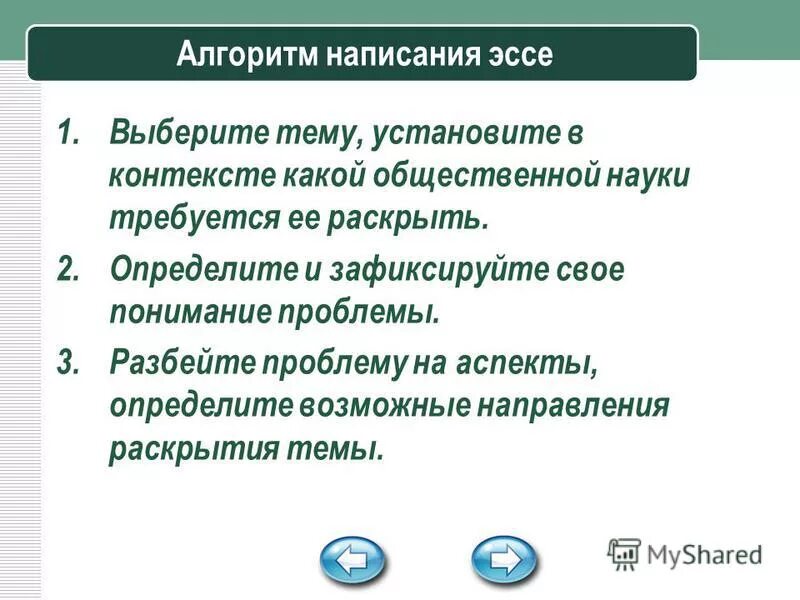 Алгоритм написания эссе

1. Выберите тему, установите в контексте какой общественной науки требуется ее раскрыть.

2. Определите и зафиксируйте свое понимание проблемы.

3. Разбейте проблему на аспекты, определите возможные направления раскрытия темы.

MyShared